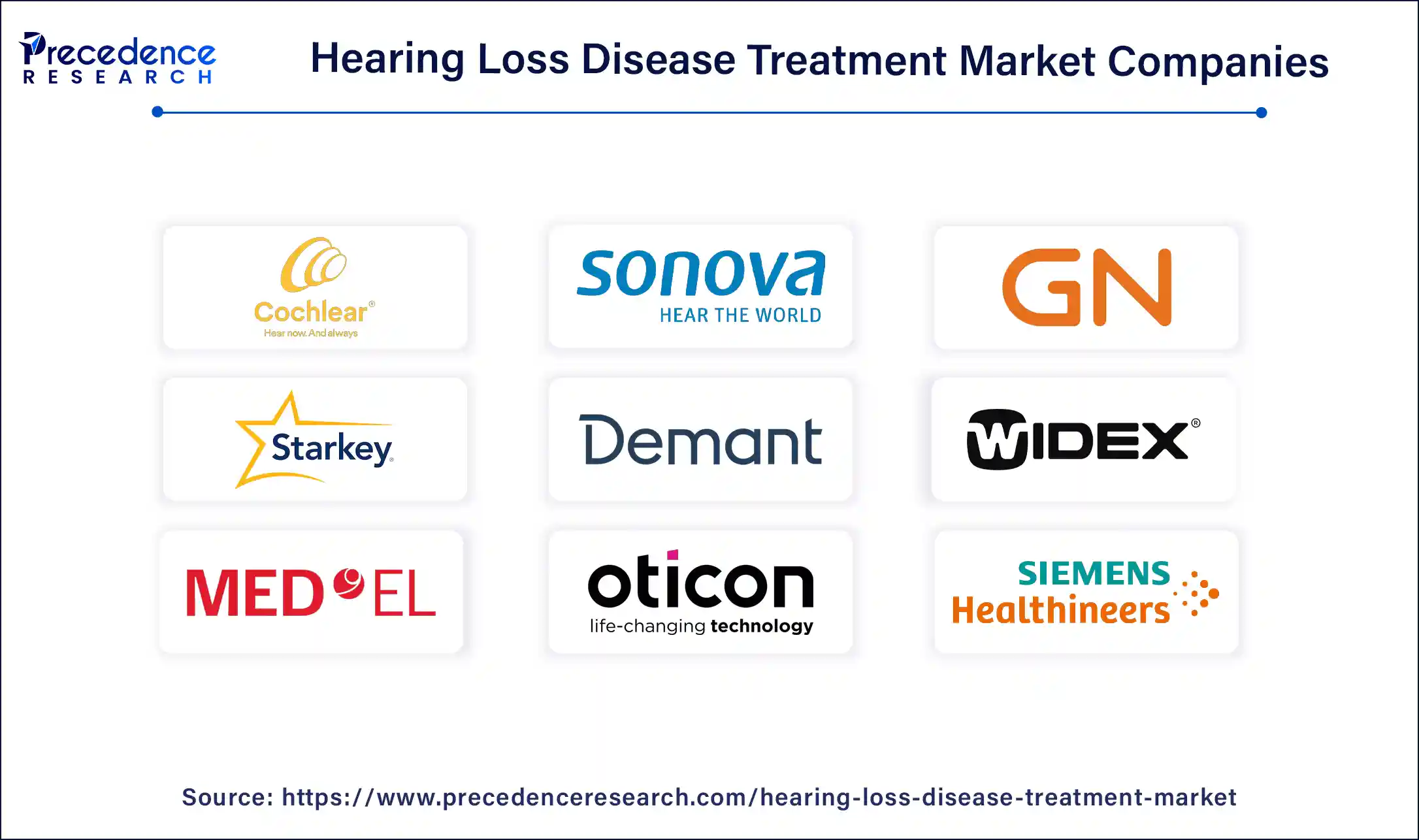 Precedence RESEARCH

Hearing Loss Disease Treatment Market Companies

Cochlear®
Hear now. And always

sonova
HEAR THE WORLD

GN

Starkey

Demant

WIDEX®

MED EL

oticon
life-changing technology

SIEMENS
Healthineers

Source: https://www.precedenceresearch.com/hearing-loss-disease-treatment-market